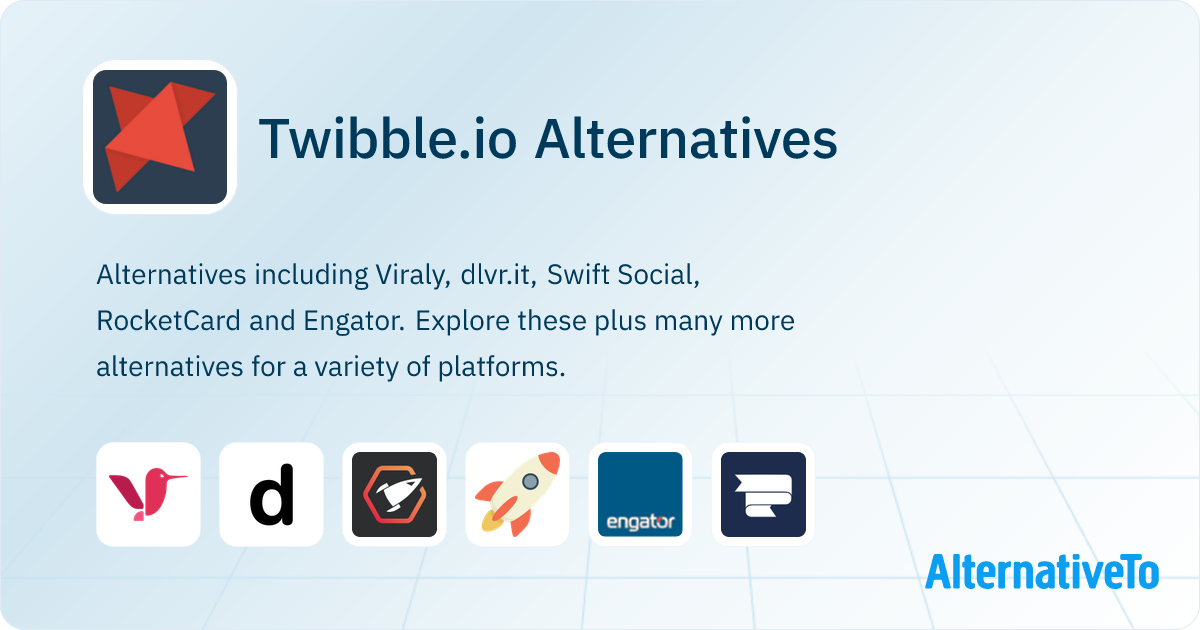 Twibble.io Alternatives

Alternatives including Viraly, dlvr.it, Swift Social, RocketCard and Engator. Explore these plus many more alternatives for a variety of platforms.

d

engator

AlternativeTo